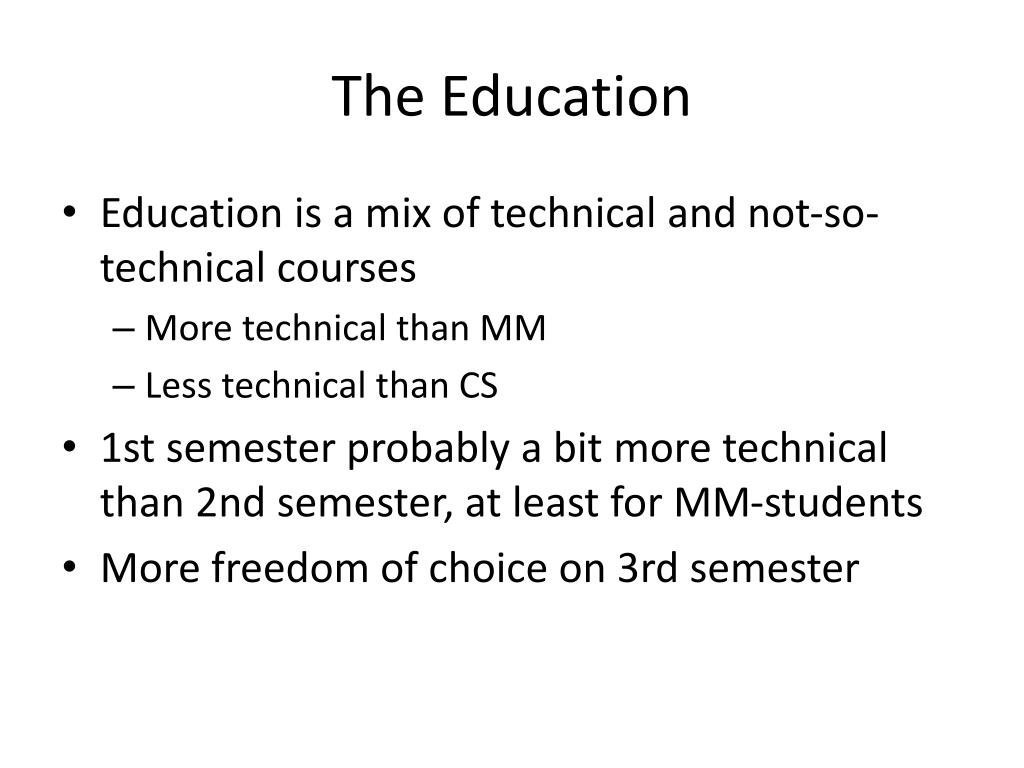 The Education

• Education is a mix of technical and not-so-technical courses
– More technical than MM
– Less technical than CS
• 1st semester probably a bit more technical than 2nd semester, at least for MM-students
• More freedom of choice on 3rd semester